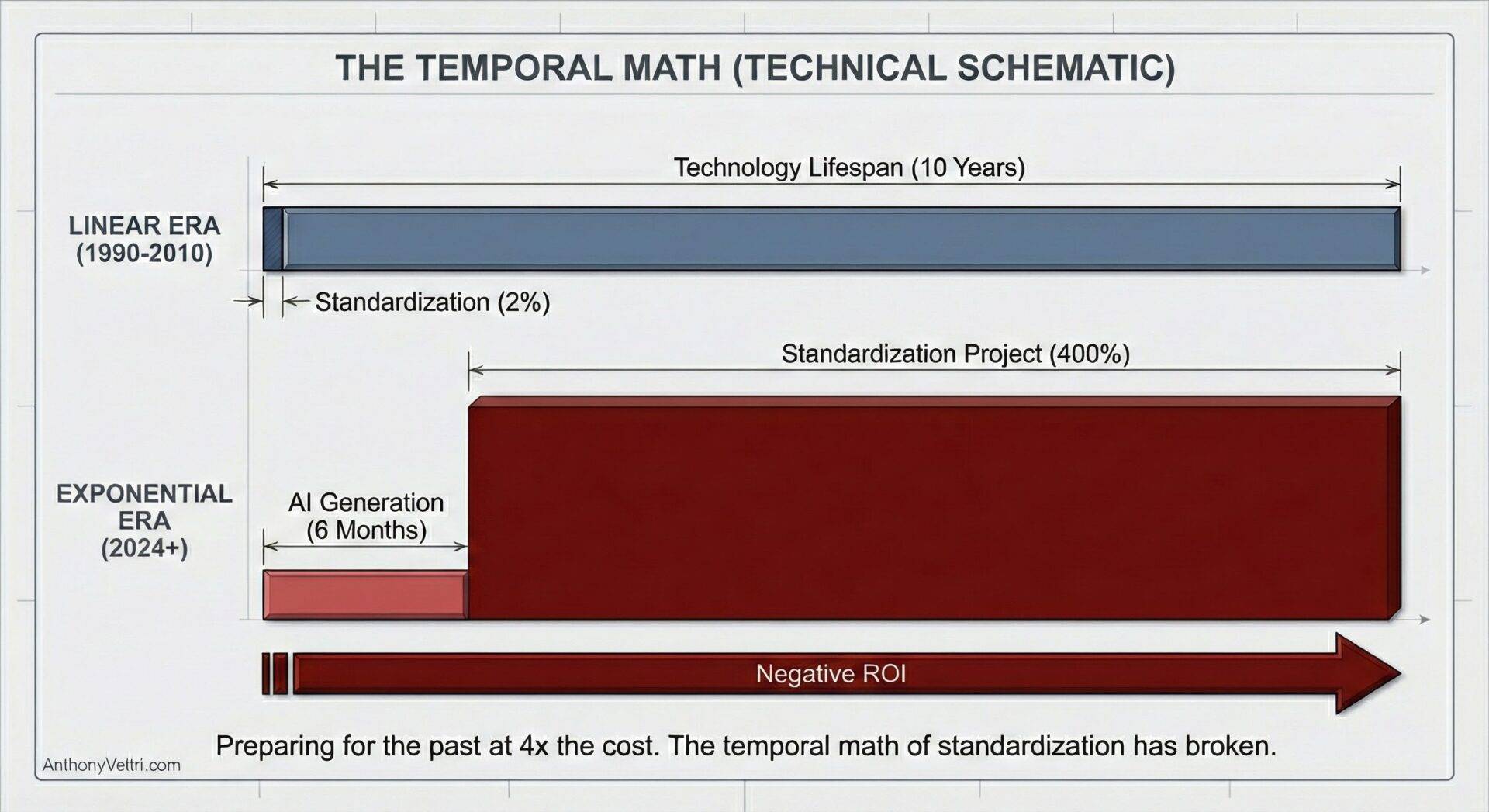 THE TEMPORAL MATH (TECHNICAL SCHEMATIC)

Technology Lifespan (10 Years)

LINEAR ERA
(1990-2010)

Standardization (2%)

Standardization Project (400%)

EXPONENTIAL ERA
(2024+)

AI Generation
(6 Months)

Negative ROI

Preparing for the past at 4x the cost. The temporal math of standardization has broken.

AnthonyVettri.com